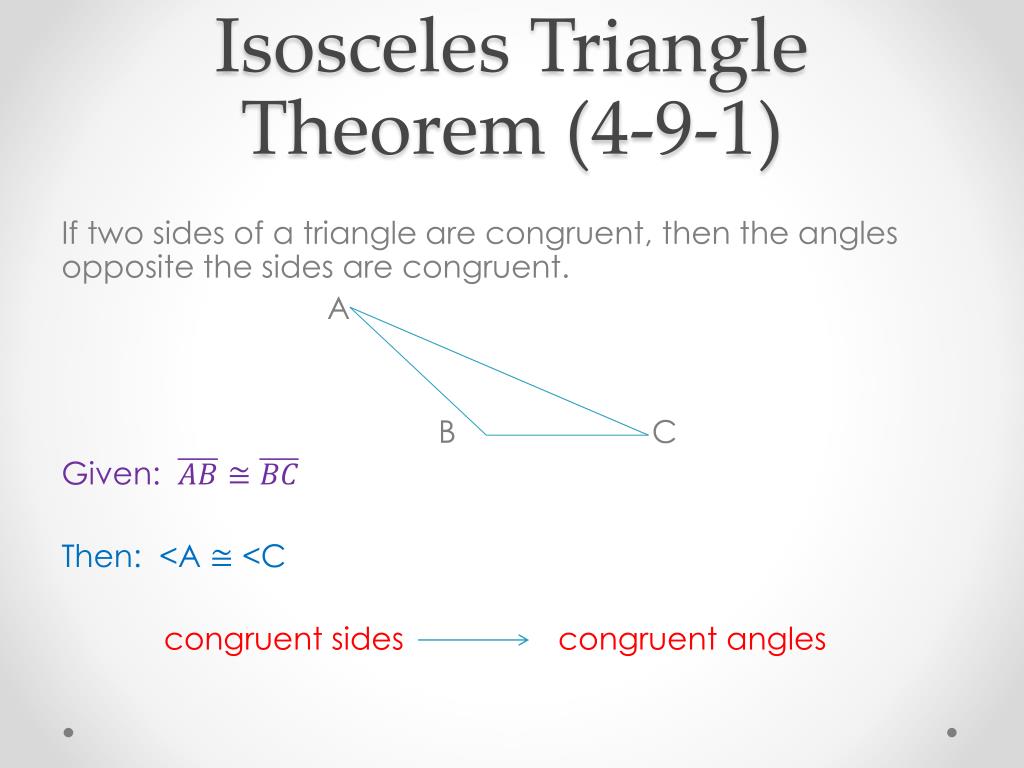 Isosceles Triangle Theorem (4-9-1)

If two sides of a triangle are congruent, then the angles opposite the sides are congruent.

A

B

C

Given: $\overline{AB} \cong \overline{BC}$

Then: <A ≅ <C

congruent sides $\longrightarrow$ congruent angles